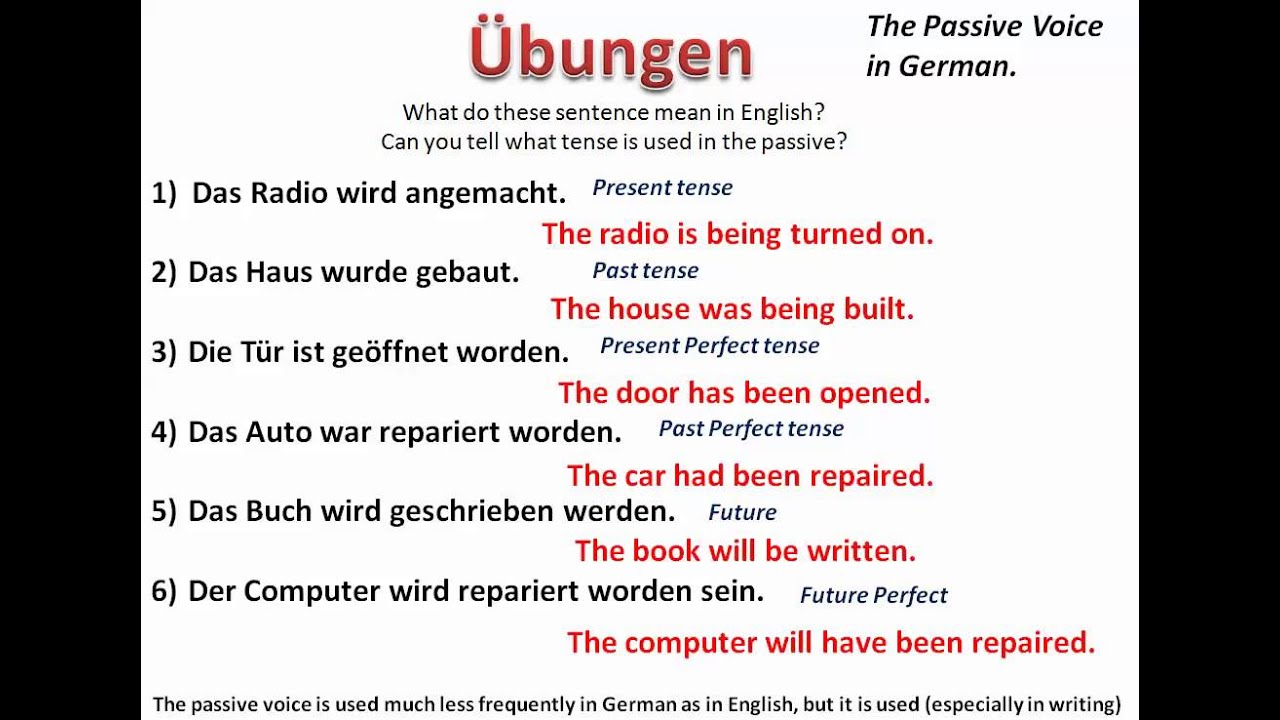 Übungen

The Passive Voice in German.

What do these sentence mean in English?
Can you tell what tense is used in the passive?

1) Das Radio wird angemacht. Present tense

The radio is being turned on.

2) Das Haus wurde gebaut. Past tense

The house was being built.

3) Die Tür ist geöffnet worden. Present Perfect tense

The door has been opened.

4) Das Auto war repariert worden. Past Perfect tense

The car had been repaired.

5) Das Buch wird geschrieben werden. Future

The book will be written.

6) Der Computer wird repariert worden sein. Future Perfect

The computer will have been repaired.

The passive voice is used much less frequently in German as in English, but it is used (especially in writing)